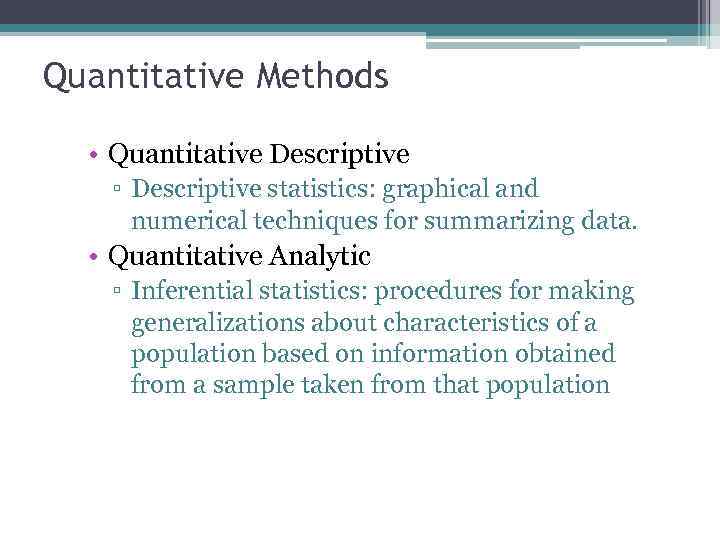 Quantitative Methods

• Quantitative Descriptive
▫ Descriptive statistics: graphical and numerical techniques for summarizing data.
• Quantitative Analytic
▫ Inferential statistics: procedures for making generalizations about characteristics of a population based on information obtained from a sample taken from that population